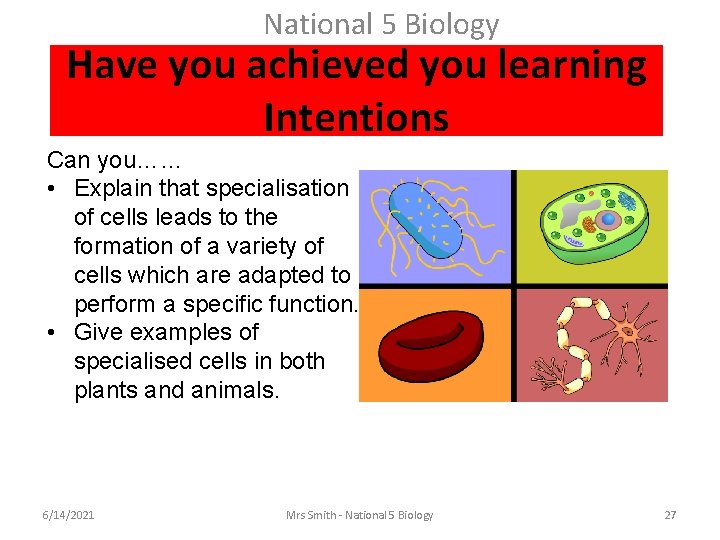 National 5 Biology

Have you achieved you learning Intentions

Can you……

• Explain that specialisation of cells leads to the formation of a variety of cells which are adapted to perform a specific function.
• Give examples of specialised cells in both plants and animals.

6/14/2021

Mrs Smith - National 5 Biology

27